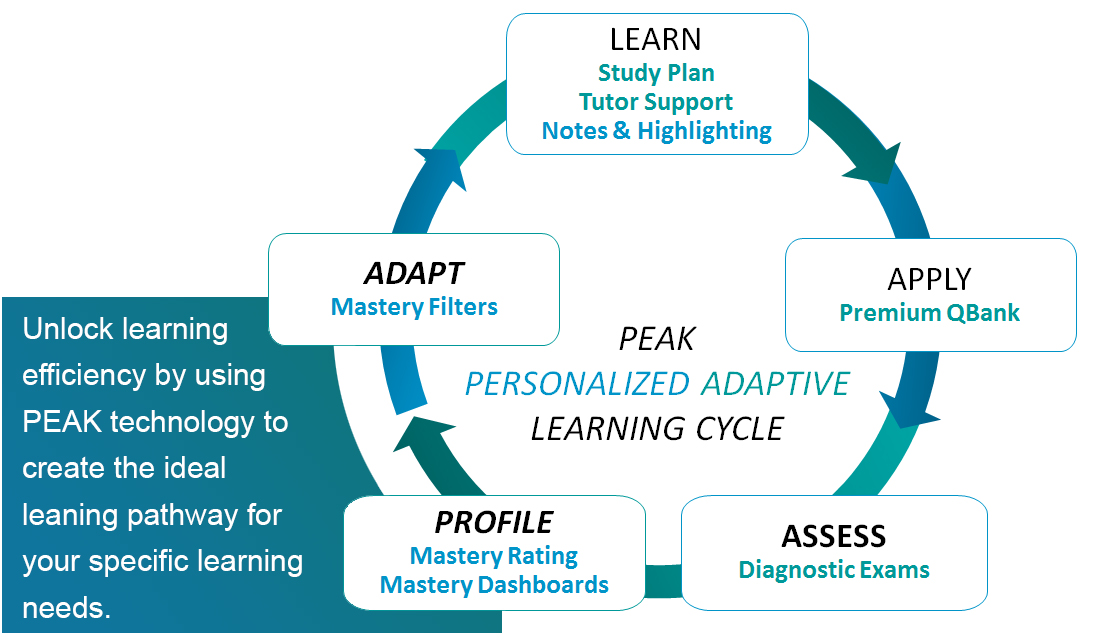 LEARN
Study Plan
Tutor Support
Notes & Highlighting

APPLY
Premium QBank

ASSESS
Diagnostic Exams

PROFILE
Mastery Rating
Mastery Dashboards

ADAPT
Mastery Filters

PEAK
PERSONALIZED ADAPTIVE
LEARNING CYCLE

Unlock learning efficiency by using PEAK technology to create the ideal leaning pathway for your specific learning needs.